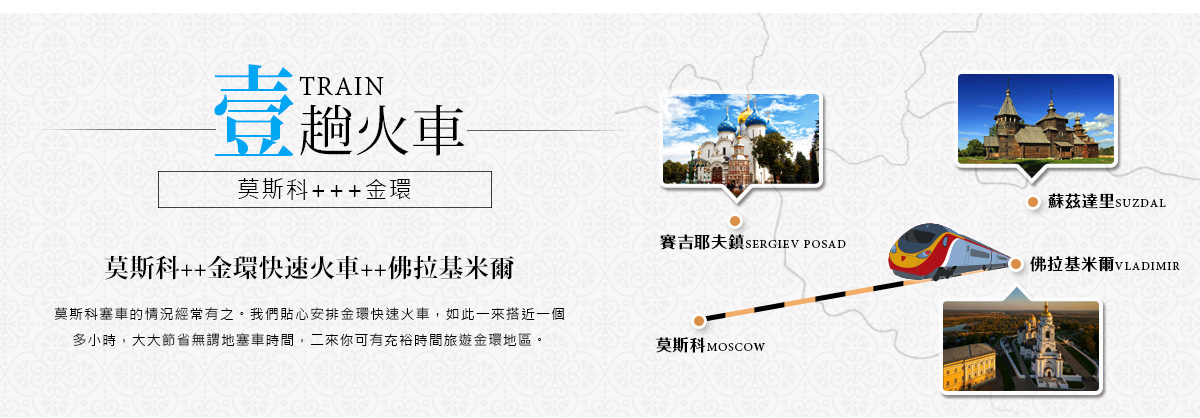 TRAIN
壹趟火車

莫斯科+++金環

莫斯科++金環快速火車++佛拉基米爾

莫斯科塞車的情況經常有之。我們貼心安排金環快速火車，如此一來搭近一個多小時，大大節省無謂地塞車時間，二來你可有充裕時間旅遊金環地區。

賽吉耶夫鎮SERGIEV POSAD

蘇茲達里SUZDAL

佛拉基米爾VLADIMIR

莫斯科MOSCOW